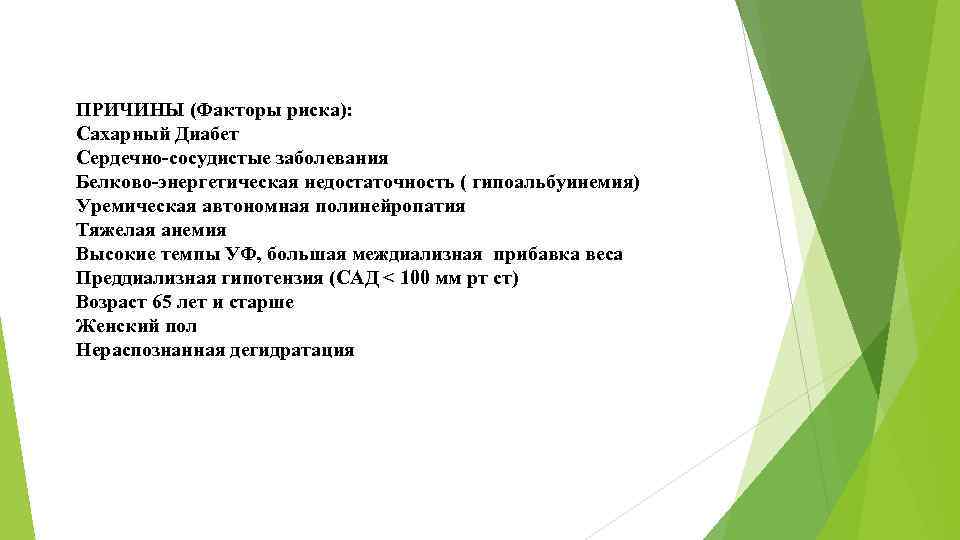 ПРИЧИНЫ (Факторы риска):
Сахарный Диабет
Сердечно-сосудистые заболевания
Белково-энергетическая недостаточность ( гипоальбуинемия)
Уремическая автономная полинейропатия
Тяжелая анемия
Высокие темпы УФ, большая междиализная прибавка веса
Преддиализная гипотензия (САД < 100 мм рт ст)
Возраст 65 лет и старше
Женский пол
Нераспознанная дегидратация